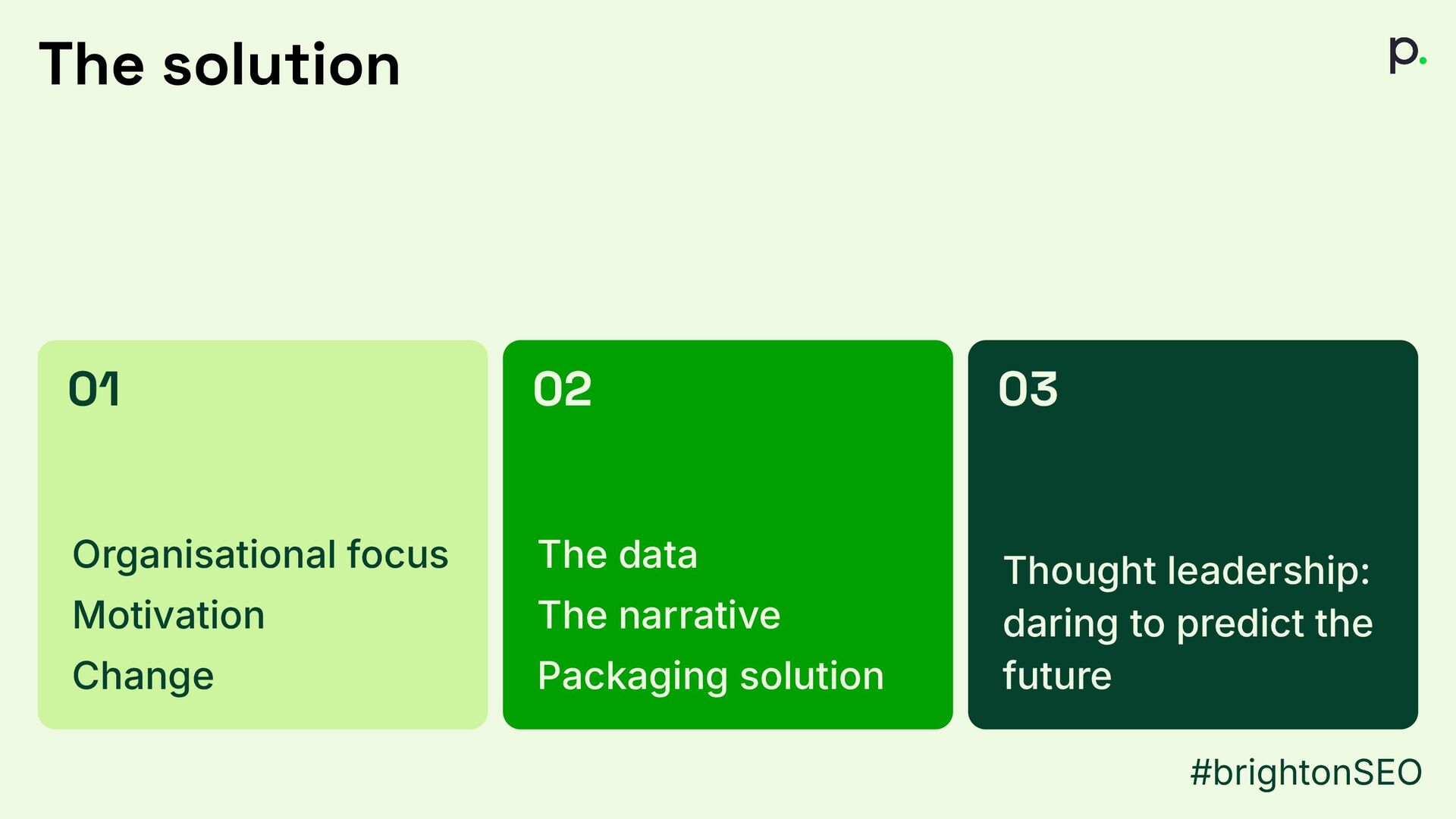 The solution

p.

01

Organisational focus
Motivation
Change

02

The data
The narrative
Packaging solution

03

Thought leadership: daring to predict the future

#brightonSEO